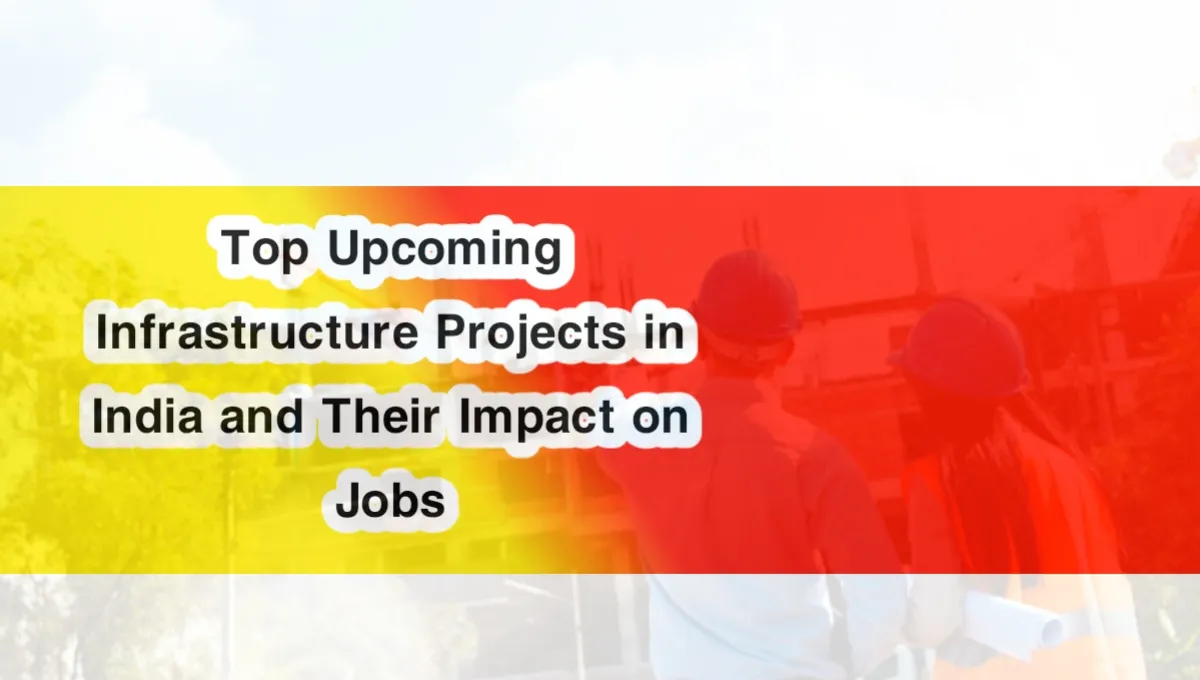 Top Upcoming Infrastructure Projects in India and Their Impact on Jobs